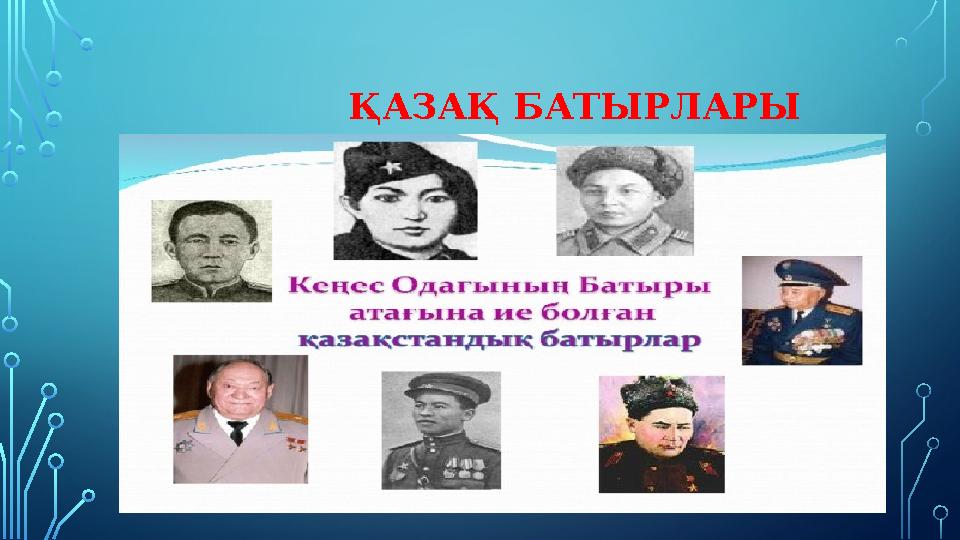 ҚАЗАҚ БАТЫРЛАРЫ

Кеңес Одағының Батыры атағына ие болған қазақстандық батырлар